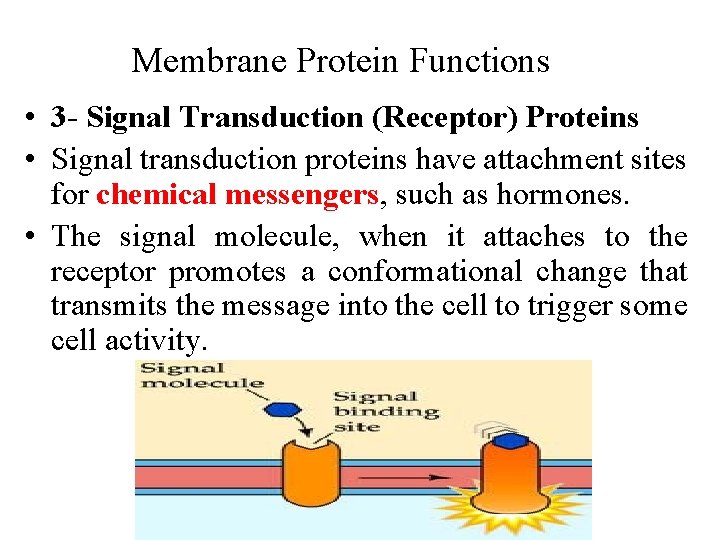 Membrane Protein Functions

• 3- Signal Transduction (Receptor) Proteins

• Signal transduction proteins have attachment sites for chemical messengers, such as hormones.

• The signal molecule, when it attaches to the receptor promotes a conformational change that transmits the message into the cell to trigger some cell activity.

Signal molecule

Signal binding site